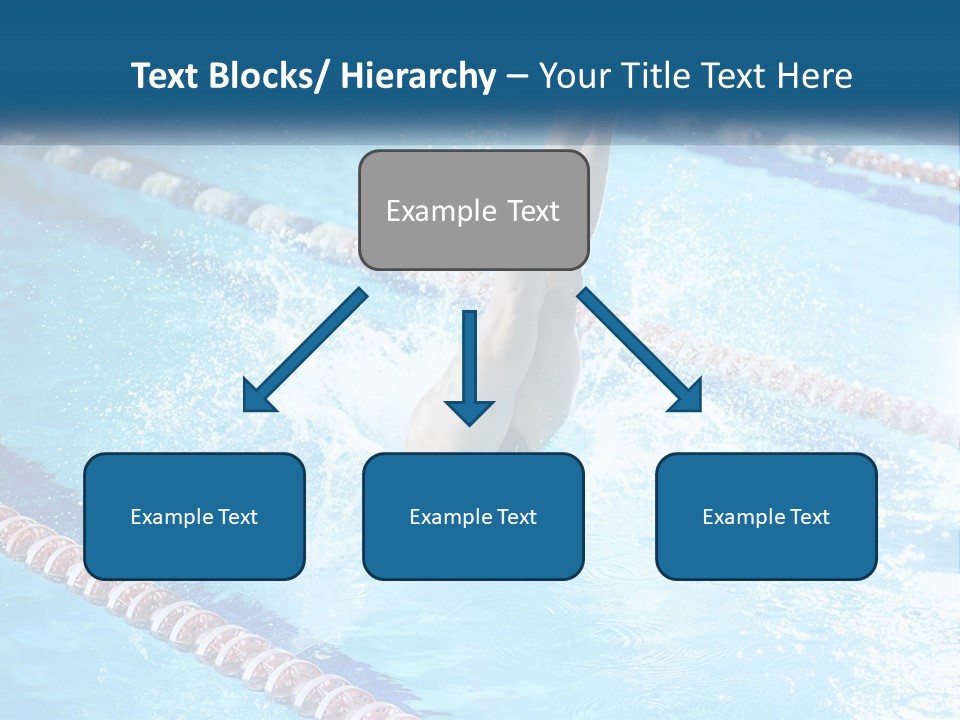 Text Blocks/ Hierarchy – Your Title Text Here

Example Text

Example Text

Example Text

Example Text